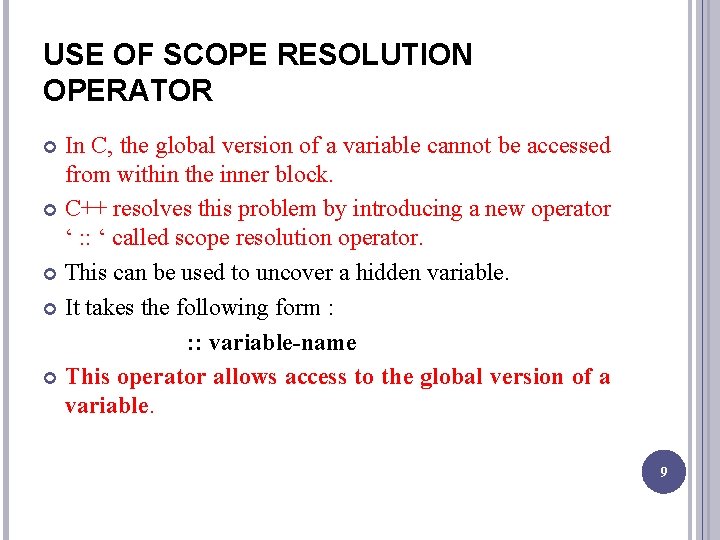 USE OF SCOPE RESOLUTION OPERATOR

In C, the global version of a variable cannot be accessed from within the inner block.

C++ resolves this problem by introducing a new operator ‘ :: ‘ called scope resolution operator.

This can be used to uncover a hidden variable.

It takes the following form :

:: variable-name

This operator allows access to the global version of a variable.

9